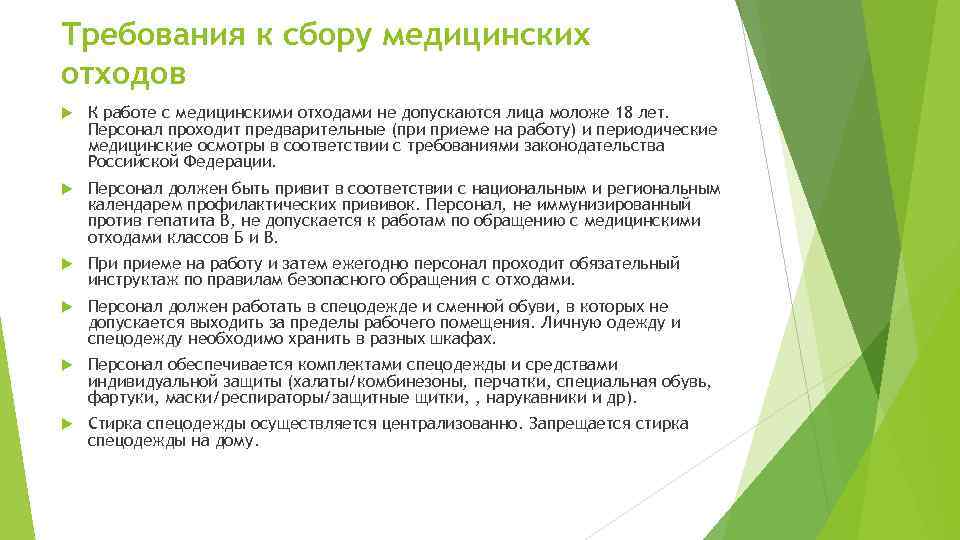 Требования к сбору медицинских отходов

К работе с медицинскими отходами не допускаются лица моложе 18 лет. Персонал проходит предварительные (при приеме на работу) и периодические медицинские осмотры в соответствии с требованиями законодательства Российской Федерации.

Персонал должен быть привит в соответствии с национальным и региональным календарем профилактических прививок. Персонал, не иммунизированный против гепатита В, не допускается к работам по обращению с медицинскими отходами классов Б и В.

При приеме на работу и затем ежегодно персонал проходит обязательный инструктаж по правилам безопасного обращения с отходами.

Персонал должен работать в спецодежде и сменной обуви, в которых не допускается выходить за пределы рабочего помещения. Личную одежду и спецодежду необходимо хранить в разных шкафах.

Персонал обеспечивается комплектами спецодежды и средствами индивидуальной защиты (халаты/комбинезоны, перчатки, специальная обувь, фартуки, маски/респираторы/защитные щитки, , нарукавники и др).

Стирка спецодежды осуществляется централизованно. Запрещается стирка спецодежды на дому.